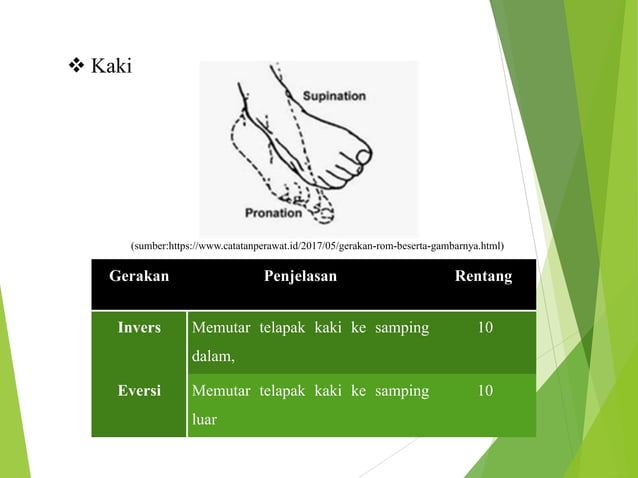 ❖ Kaki

Supination

Pronation

(sumber:https://www.catatanperawat.id/2017/05/gerakan-rom-beserta-gambarnya.html)

| Gerakan | Penjelasan | Rentang |
|---|---|---|
| Invers | Memutar telapak kaki ke samping dalam, | 10 |
| Eversi | Memutar telapak kaki ke samping luar | 10 |